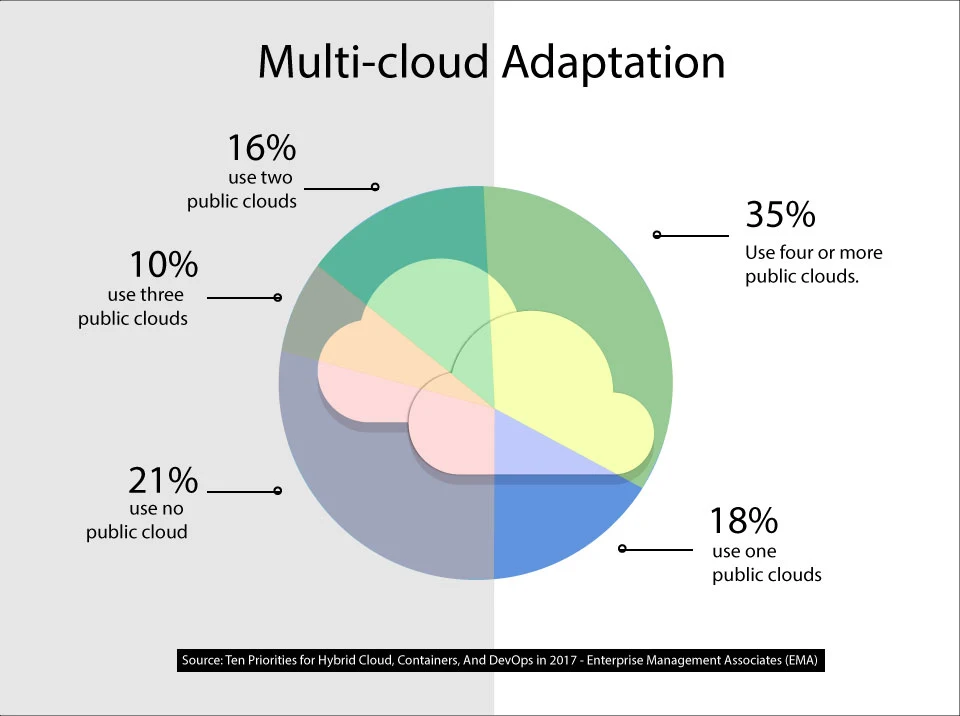 Multi-cloud Adaptation

16%
use two
public clouds

10%
use three
public clouds

21%
use no
public cloud

35%
Use four or more
public clouds.

18%
use one
public clouds

Source: Ten Priorities for Hybrid Cloud, Containers, And DevOps in 2017 - Enterprise Management Associates (EMA)